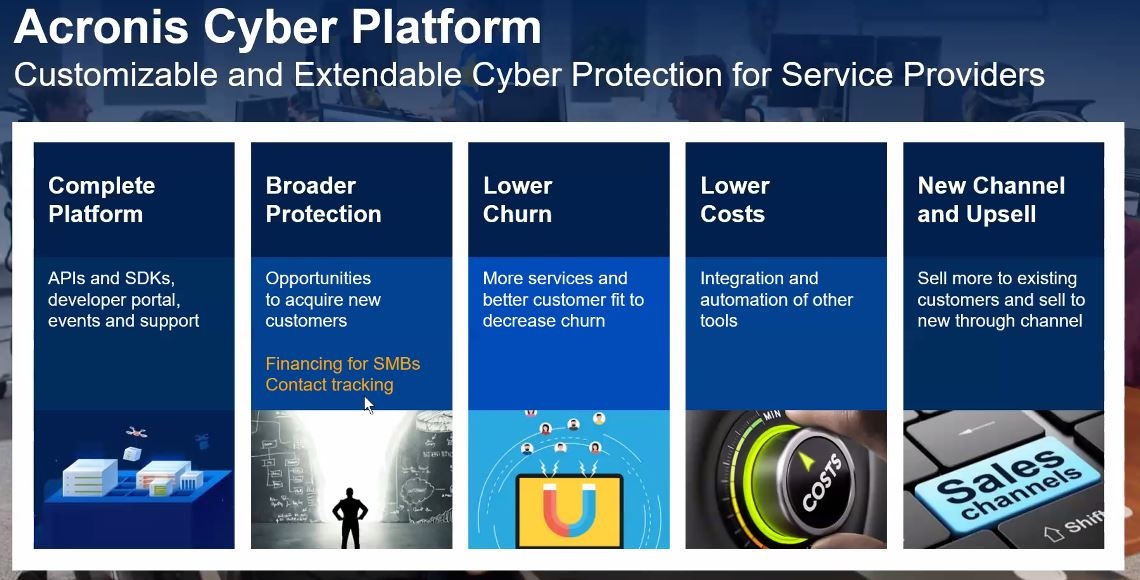 Acronis Cyber Platform
Customizable and Extendable Cyber Protection for Service Providers

Complete Platform

APIs and SDKs, developer portal, events and support

Broader Protection

Opportunities to acquire new customers

Financing for SMBs
Contact tracking

Lower Churn

More services and better customer fit to decrease churn

Lower Costs

Integration and automation of other tools

MIN
COSTS

New Channel and Upsell

Sell more to existing customers and sell to new through channel

Sales channels
Shift